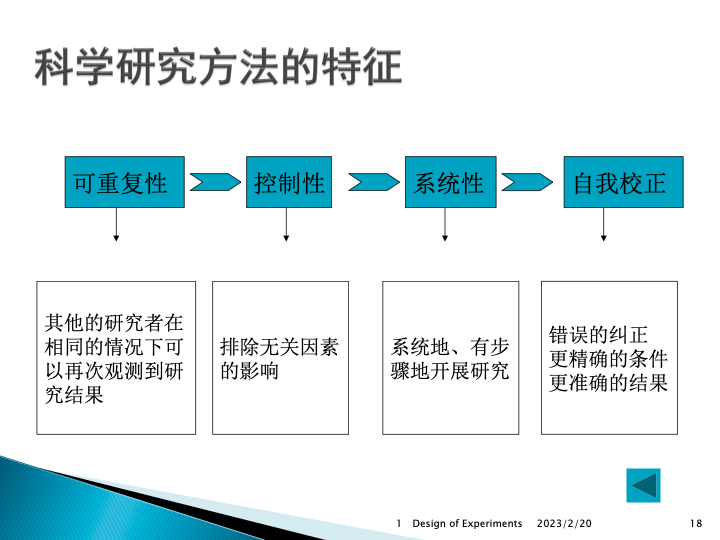 科学研究方法的特征

可重复性

控制性

系统性

自我校正

其他的研究者在相同的情况下可以再次观测到研究结果

排除无关因素的影响

系统地、有步骤地开展研究

错误的纠正
更精确的条件
更准确的结果

1 Design of Experiments 2023/2/20 18